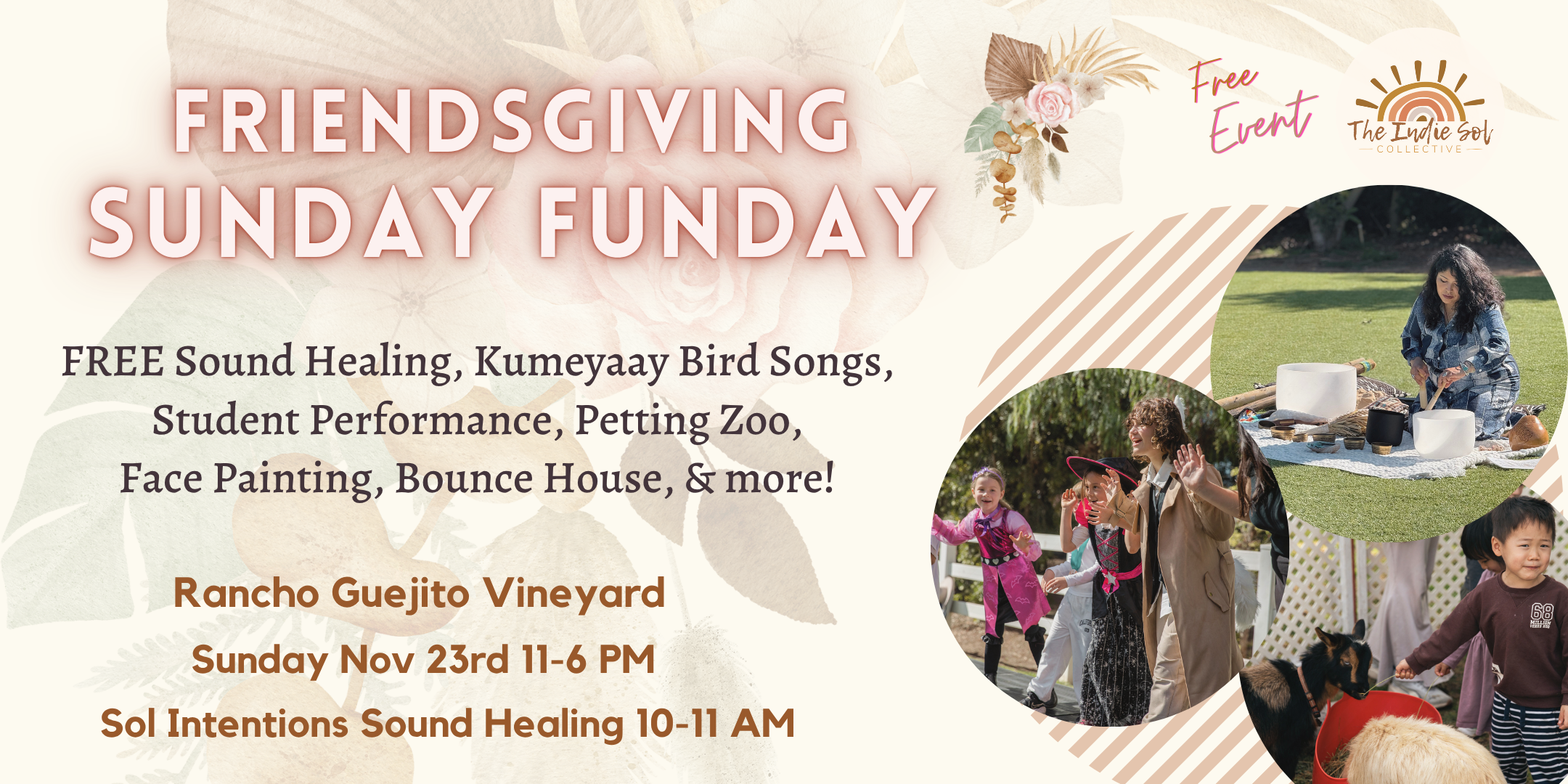 FRIENDSGIVING SUNDAY FUNDAY

Free Event

The Indie Sol COLLECTIVE

FREE Sound Healing, Kumeyaay Bird Songs, Student Performance, Petting Zoo, Face Painting, Bounce House, & more!

Rancho Guejito Vineyard

Sunday Nov 23rd 11-6 PM

Sol Intentions Sound Healing 10-11 AM

68 MILLION YEARS AGO